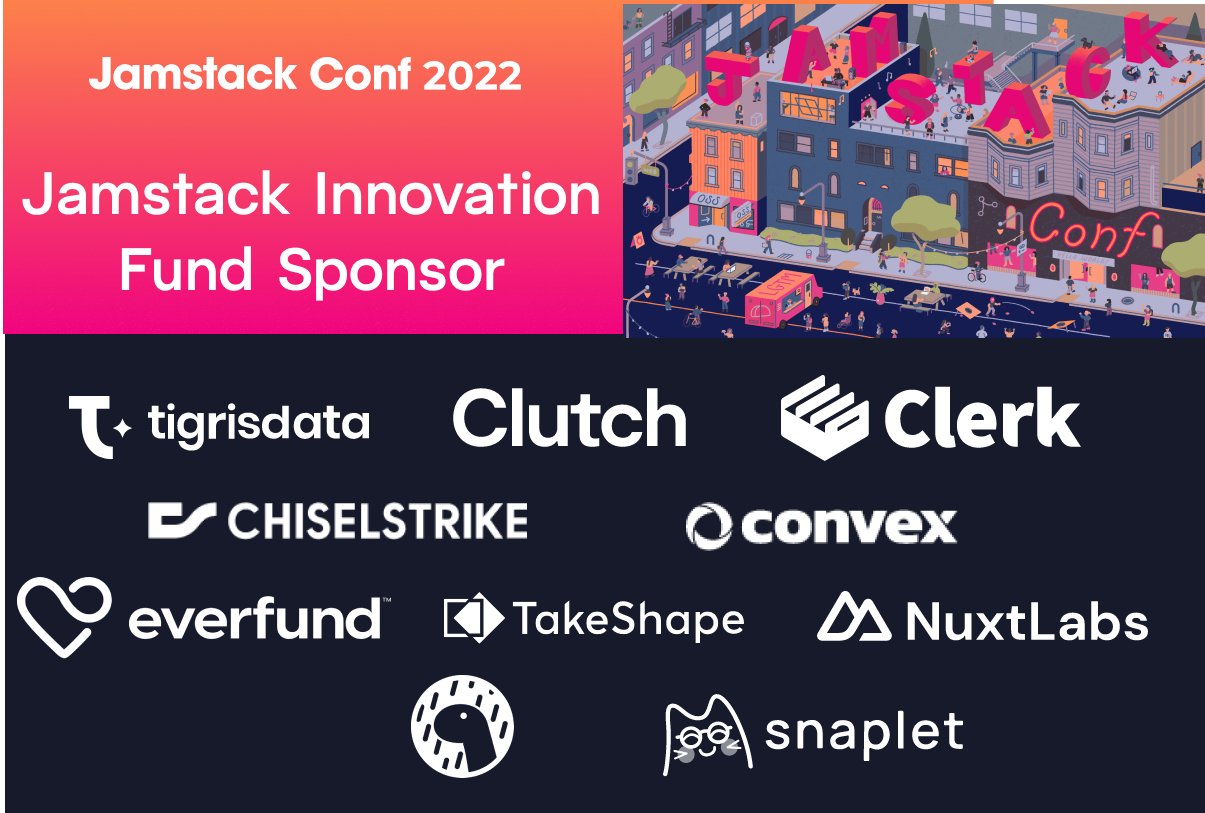 Jamstack Conf 2022

Jamstack Innovation Fund Sponsor

JAMSTACK

Conf

tigrisdata

Clutch

Clerk

CHISELSTRIKE

convex

everfund™

TakeShape

NuxtLabs

snaplet